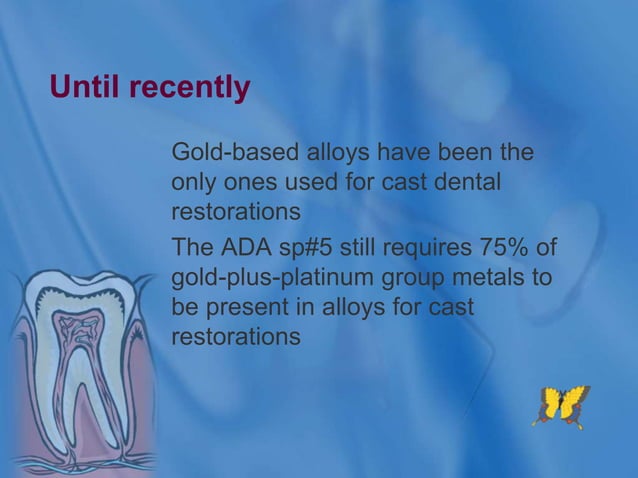 Until recently

Gold-based alloys have been the only ones used for cast dental restorations

The ADA sp#5 still requires 75% of gold-plus-platinum group metals to be present in alloys for cast restorations